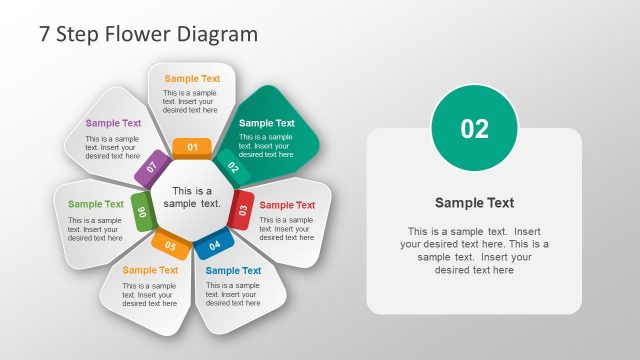 7 Step Flower Diagram

Sample Text
This is a sample text. Insert your desired text here

01

Sample Text
This is a sample text. Insert your desired text here

02

Sample Text
This is a sample text. Insert your desired text here

03

Sample Text
This is a sample text. Insert your desired text here

04

Sample Text
This is a sample text. Insert your desired text here

05

Sample Text
This is a sample text. Insert your desired text here

06

Sample Text
This is a sample text. Insert your desired text here

07

This is a sample text.

02

Sample Text

This is a sample text. Insert your desired text here. This is a sample text. Insert your desired text here